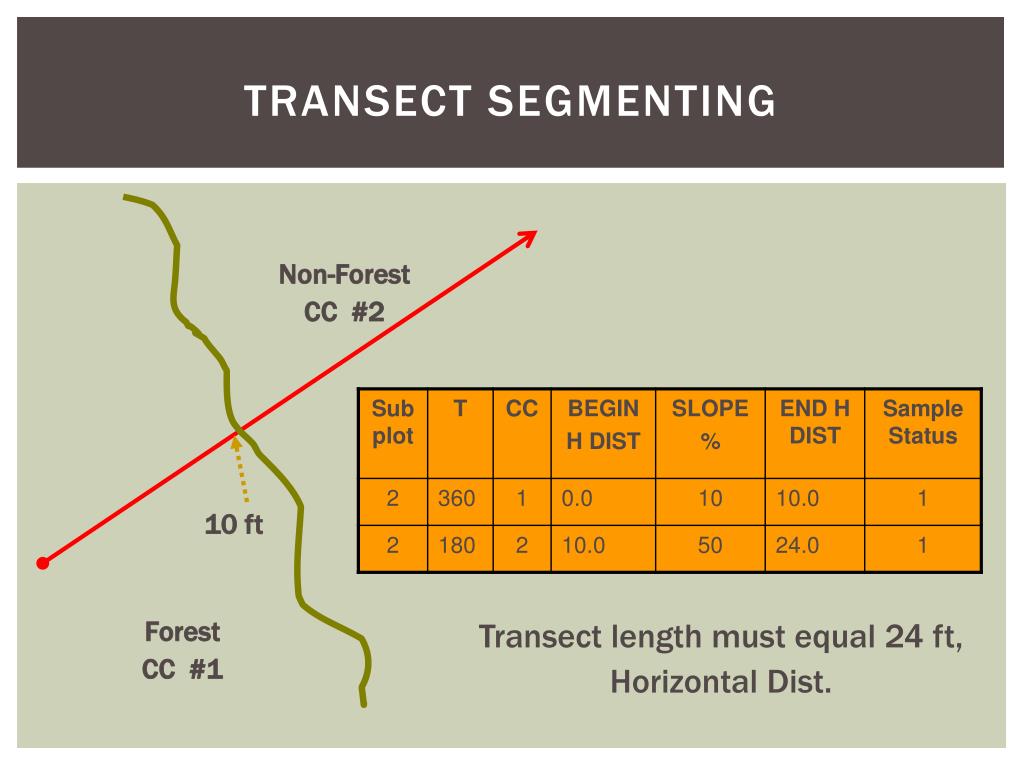 TRANSECT SEGMENTING

Non-Forest
CC #2

| Sub plot | T | CC | BEGIN H DIST | SLOPE % | END H DIST | Sample Status |
|---|---|---|---|---|---|---|
| 2 | 360 | 1 | 0.0 | 10 | 10.0 | 1 |
| 2 | 180 | 2 | 10.0 | 50 | 24.0 | 1 |

10 ft

Forest
CC #1

Transect length must equal 24 ft, Horizontal Dist.